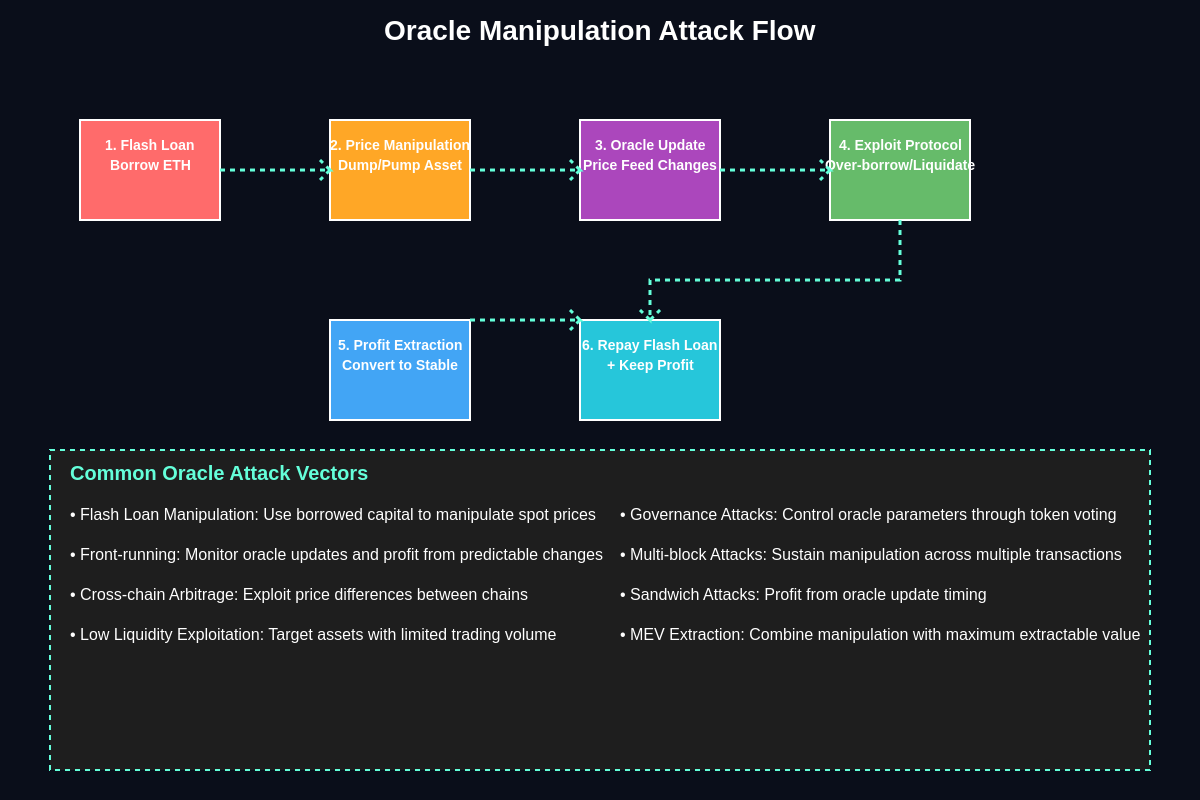 Oracle Manipulation Attack Flow

1. Flash Loan
Borrow ETH

2. Price Manipulation
Dump/Pump Asset

3. Oracle Update
Price Feed Changes

4. Exploit Protocol
Over-borrow/Liquidate

5. Profit Extraction
Convert to Stable

6. Repay Flash Loan
+ Keep Profit

Common Oracle Attack Vectors

• Flash Loan Manipulation: Use borrowed capital to manipulate spot prices

• Front-running: Monitor oracle updates and profit from predictable changes

• Cross-chain Arbitrage: Exploit price differences between chains

• Low Liquidity Exploitation: Target assets with limited trading volume

• Governance Attacks: Control oracle parameters through token voting

• Multi-block Attacks: Sustain manipulation across multiple transactions

• Sandwich Attacks: Profit from oracle update timing

• MEV Extraction: Combine manipulation with maximum extractable value